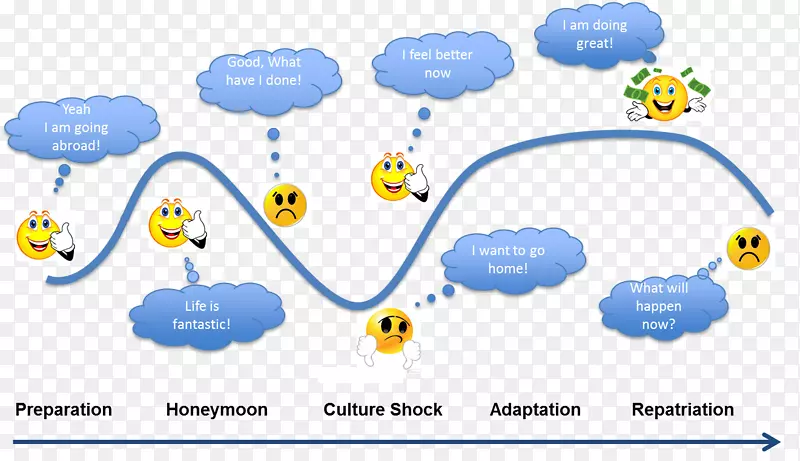 Yeah I am going abroad!

Life is fantastic!

Good, What have I done!

I feel better now

I want to go home!

I am doing great!

What will happen now?

Preparation

Honeymoon

Culture Shock

Adaptation

Repatriation